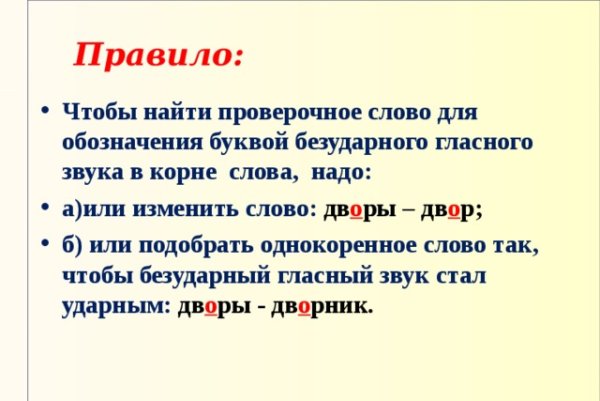 Правило:

• Чтобы найти проверочное слово для обозначения буквой безударного гласного звука в корне слова, надо:

• а)или изменить слово: дворы – двор;

• б) или подобрать однокоренное слово так, чтобы безударный гласный звук стал ударным: дворы - дворник.